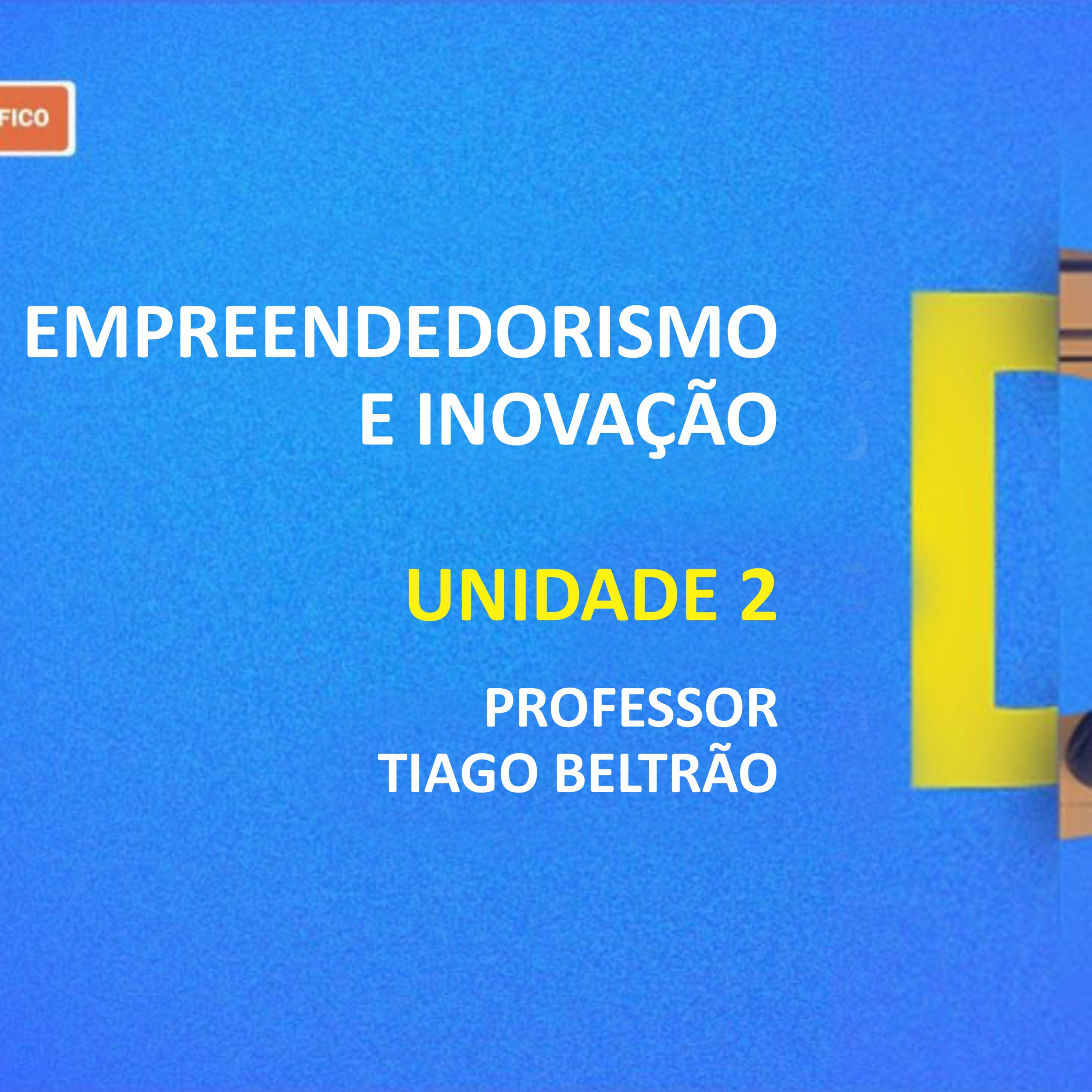 FICO

EMPREENDEDORISMO E INOVAÇÃO

UNIDADE 2

PROFESSOR TIAGO BELTRÃO